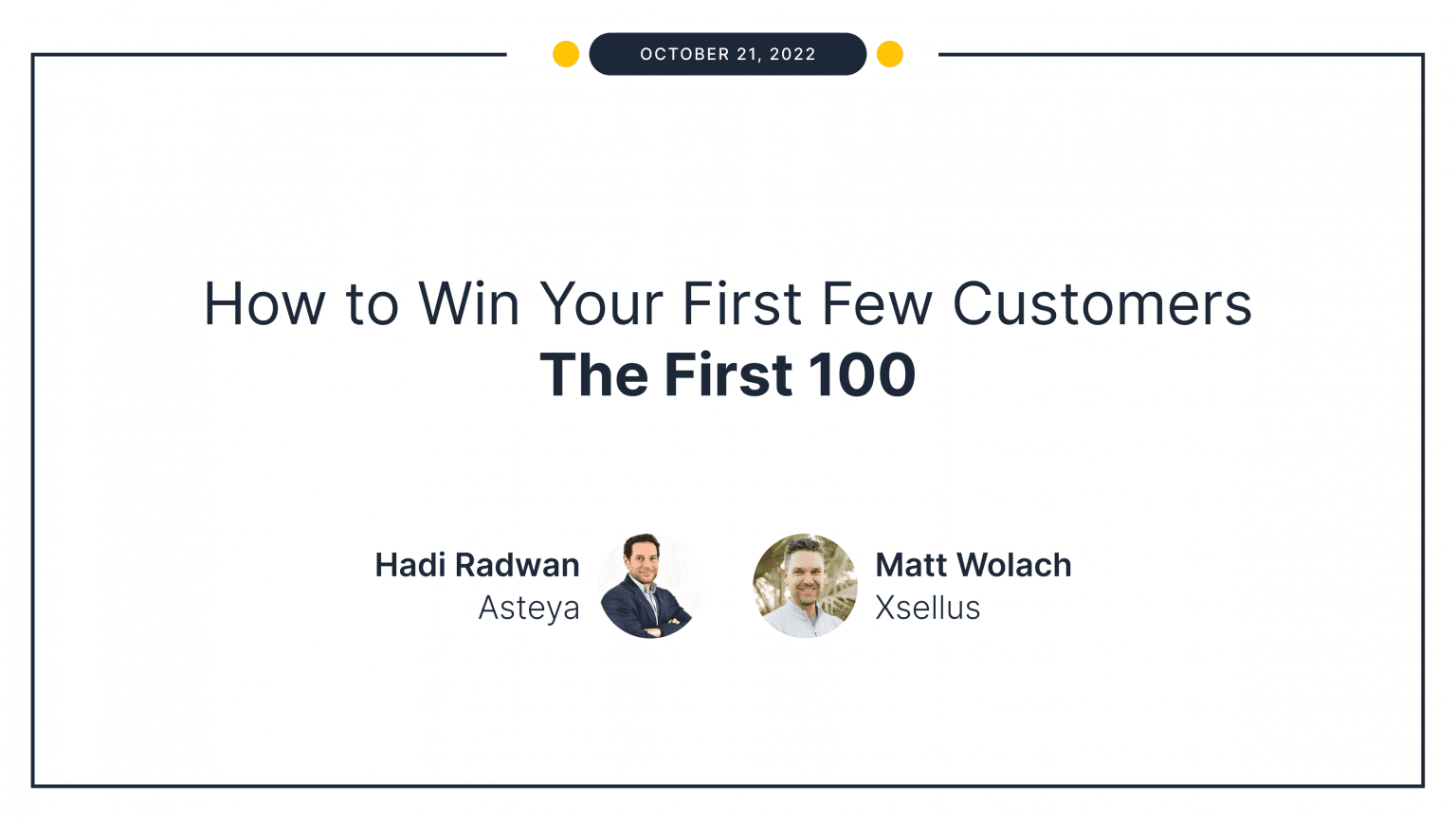 OCTOBER 21, 2022

How to Win Your First Few Customers
The First 100

Hadi Radwan
Asteya

Matt Wolach
Xsellus